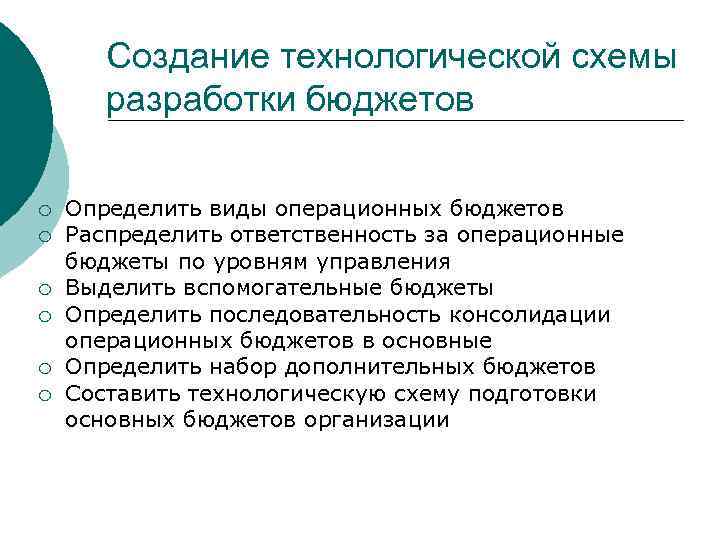 Создание технологической схемы разработки бюджетов

○ Определить виды операционных бюджетов
○ Распределить ответственность за операционные бюджеты по уровням управления
○ Выделить вспомогательные бюджеты
○ Определить последовательность консолидации операционных бюджетов в основные
○ Определить набор дополнительных бюджетов
○ Составить технологическую схему подготовки основных бюджетов организации